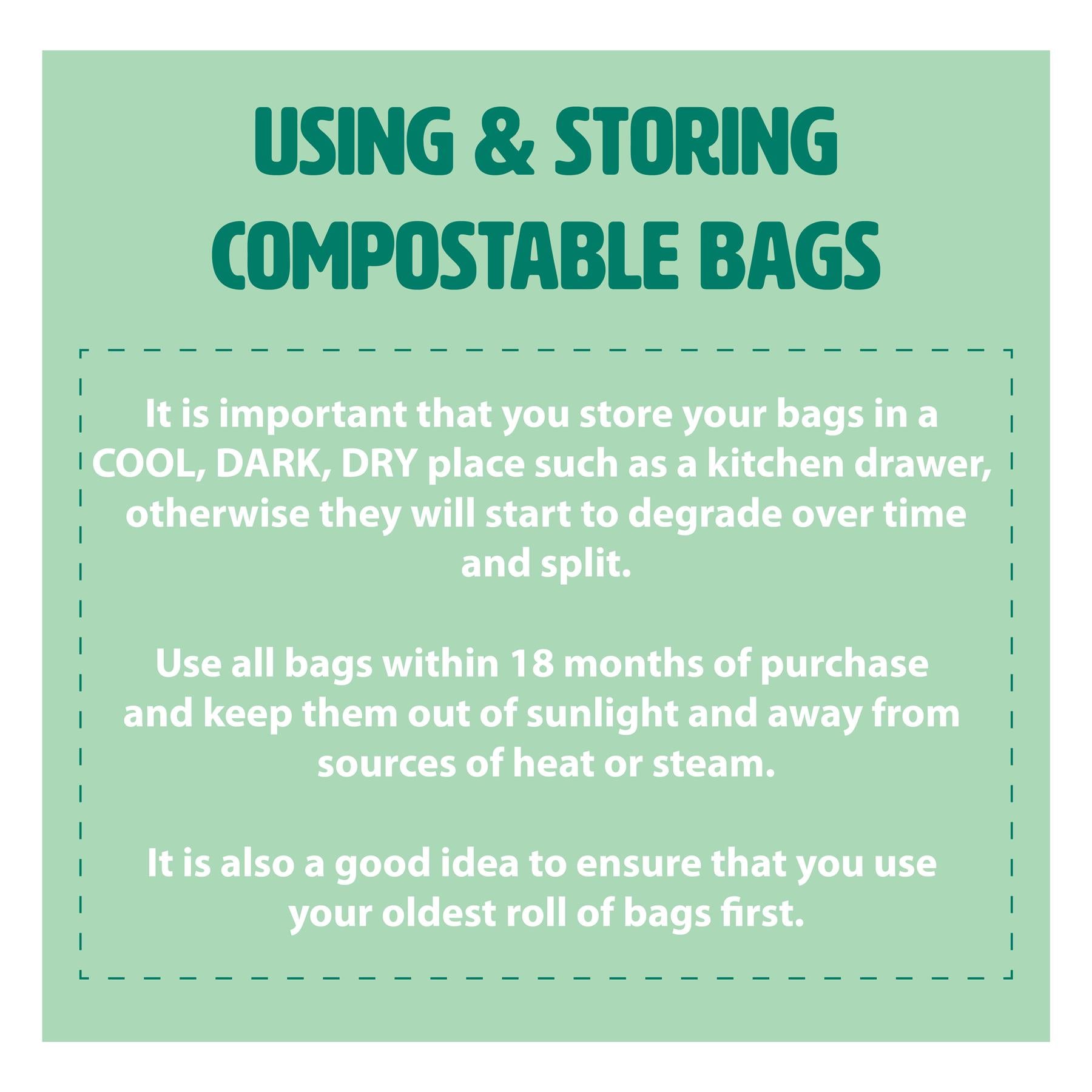 USING & STORING COMPOSTABLE BAGS

It is important that you store your bags in a COOL, DARK, DRY place such as a kitchen drawer, otherwise they will start to degrade over time and split.

Use all bags within 18 months of purchase and keep them out of sunlight and away from sources of heat or steam.

It is also a good idea to ensure that you use your oldest roll of bags first.